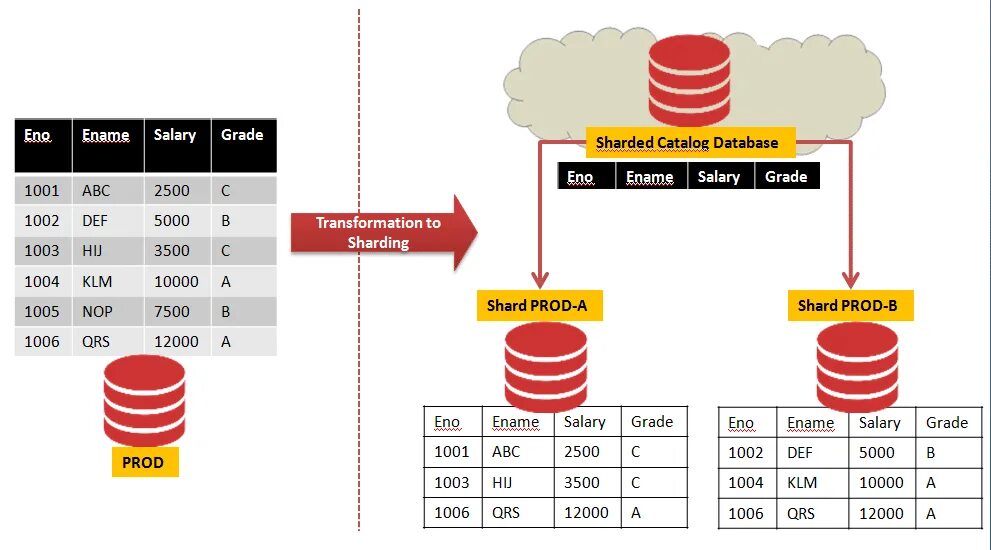 | Eno | Ename | Salary | Grade |
|---|---|---|---|
| 1001 | ABC | 2500 | C |
| 1002 | DEF | 5000 | B |
| 1003 | HIJ | 3500 | C |
| 1004 | KLM | 10000 | A |
| 1005 | NOP | 7500 | B |
| 1006 | QRS | 12000 | A |

PROD

Transformation to Sharding

Sharded Catalog Database

| Eno | Ename | Salary | Grade |
|---|---|---|---|

Shard PROD-A

| Eno | Ename | Salary | Grade |
|---|---|---|---|
| 1001 | ABC | 2500 | C |
| 1003 | HIJ | 3500 | C |
| 1006 | QRS | 12000 | A |

Shard PROD-B

| Eno | Ename | Salary | Grade |
|---|---|---|---|
| 1002 | DEF | 5000 | B |
| 1004 | KLM | 10000 | A |
| 1006 | QRS | 12000 | A |